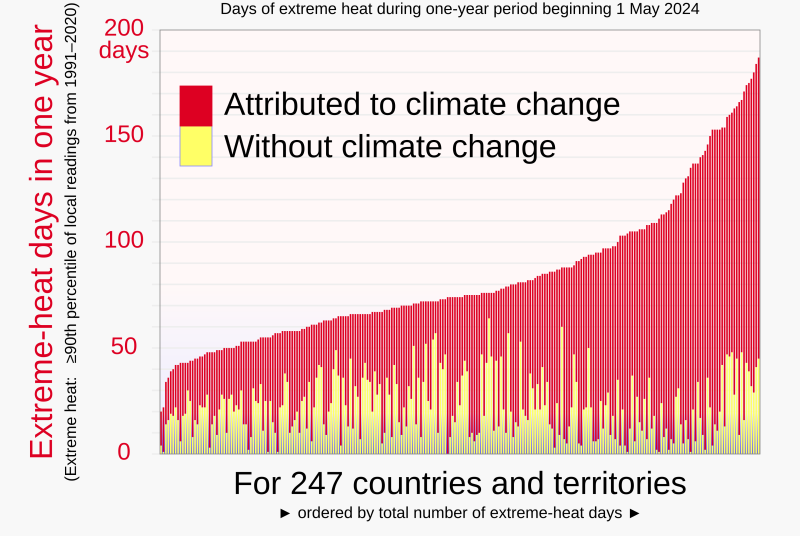 Days of extreme heat during one-year period beginning 1 May 2024

Extreme-heat days in one year
(Extreme heat: ≥90th percentile of local readings from 1991–2020)

200 days
150
100
50
0

Attributed to climate change
Without climate change

For 247 countries and territories
► ordered by total number of extreme-heat days ►